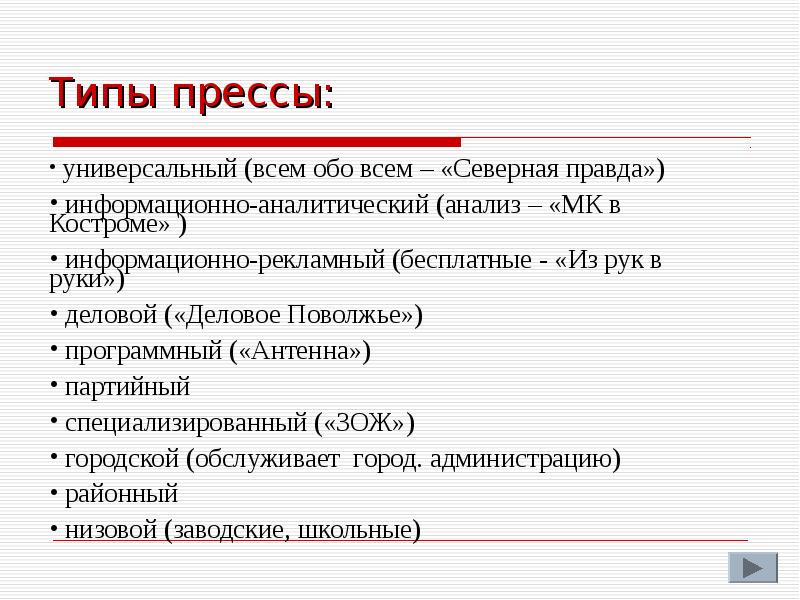 Типы прессы:

• универсальный (всем обо всем – «Северная правда»)

• информационно-аналитический (анализ – «МК в Костроме» )

• информационно-рекламный (бесплатные - «Из рук в руки»)

• деловой («Деловое Поволжье»)

• программный («Антенна»)

• партийный

• специализированный («ЗОЖ»)

• городской (обслуживает город. администрацию)

• районный

• низовой (заводские, школьные)